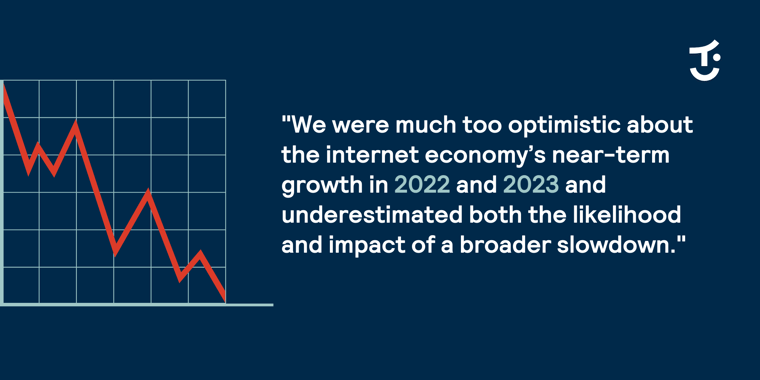 "We were much too optimistic about the internet economy's near-term growth in 2022 and 2023 and underestimated both the likelihood and impact of a broader slowdown."